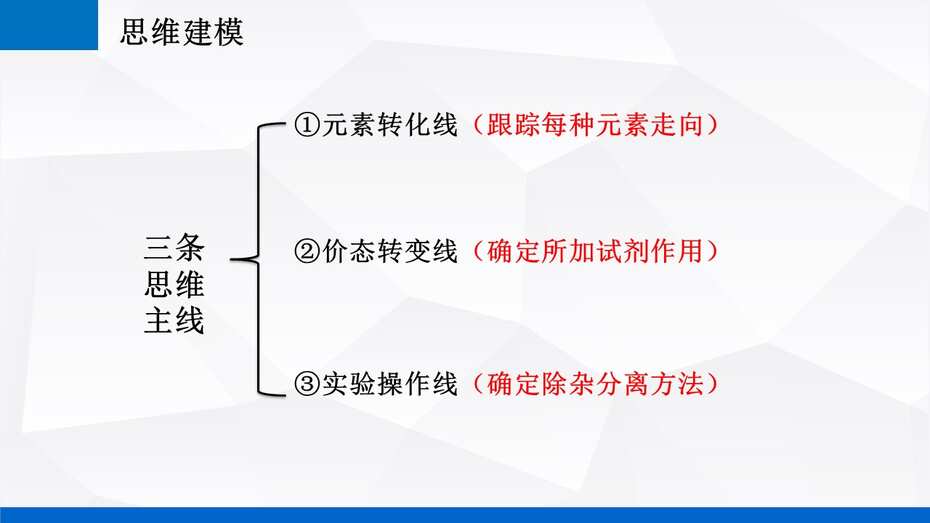 思维建模

三条思维主线

①元素转化线（跟踪每种元素走向）

②价态转变线（确定所加试剂作用）

③实验操作线（确定除杂分离方法）